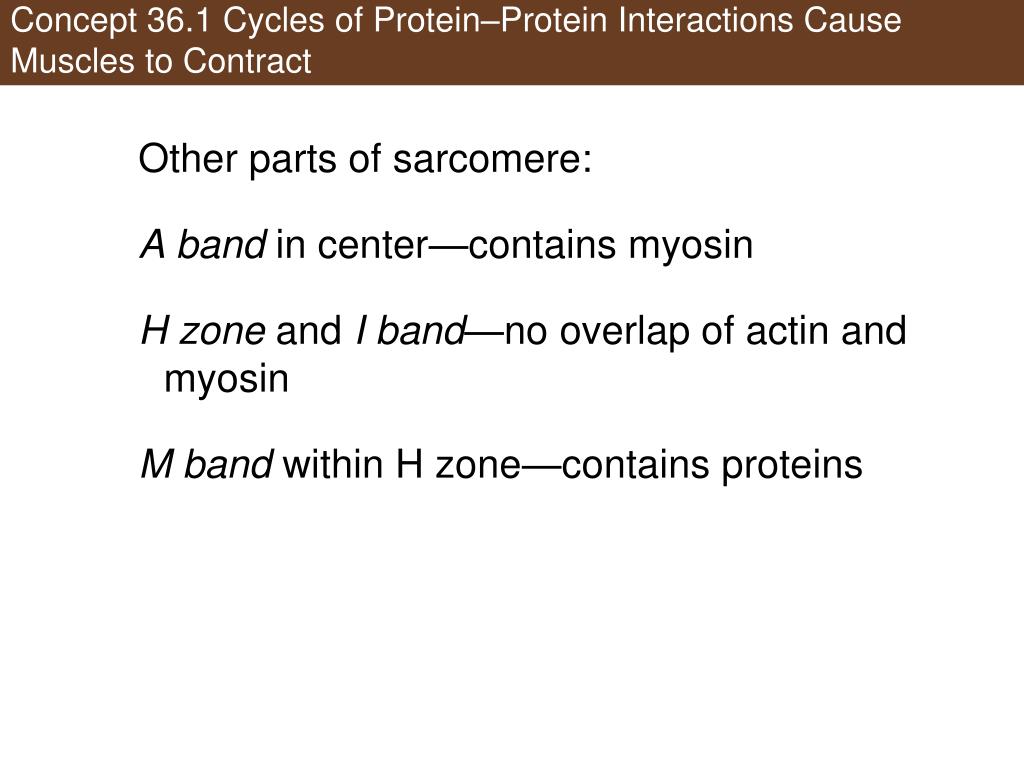 Concept 36.1 Cycles of Protein–Protein Interactions Cause Muscles to Contract

Other parts of sarcomere:

A band in center—contains myosin

H zone and I band—no overlap of actin and myosin

M band within H zone—contains proteins